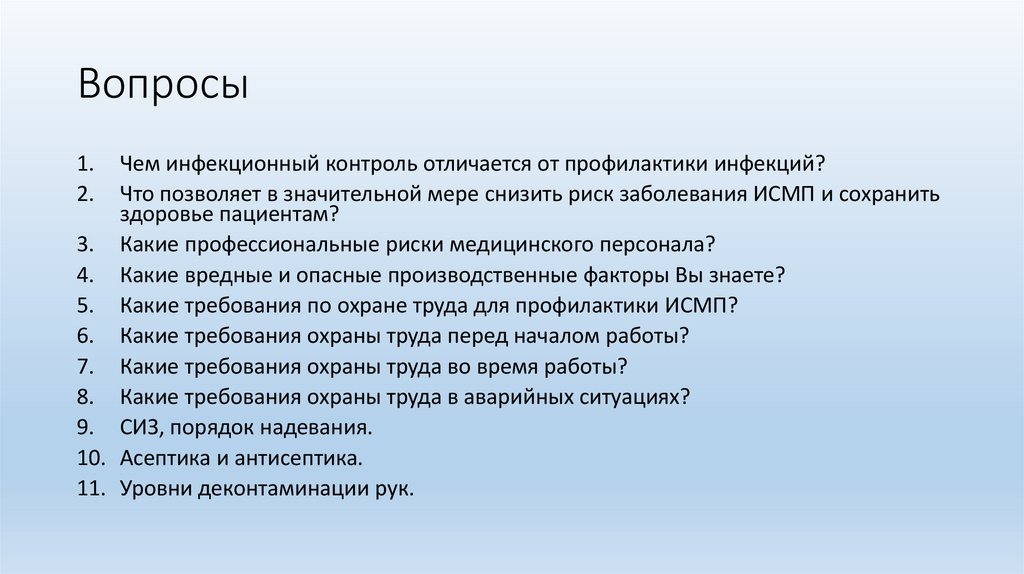 Вопросы

1. Чем инфекционный контроль отличается от профилактики инфекций?
2. Что позволяет в значительной мере снизить риск заболевания ИСМП и сохранить здоровье пациентам?
3. Какие профессиональные риски медицинского персонала?
4. Какие вредные и опасные производственные факторы Вы знаете?
5. Какие требования по охране труда для профилактики ИСМП?
6. Какие требования охраны труда перед началом работы?
7. Какие требования охраны труда во время работы?
8. Какие требования охраны труда в аварийных ситуациях?
9. СИЗ, порядок надевания.
10. Асептика и антисептика.
11. Уровни деконтаминации рук.